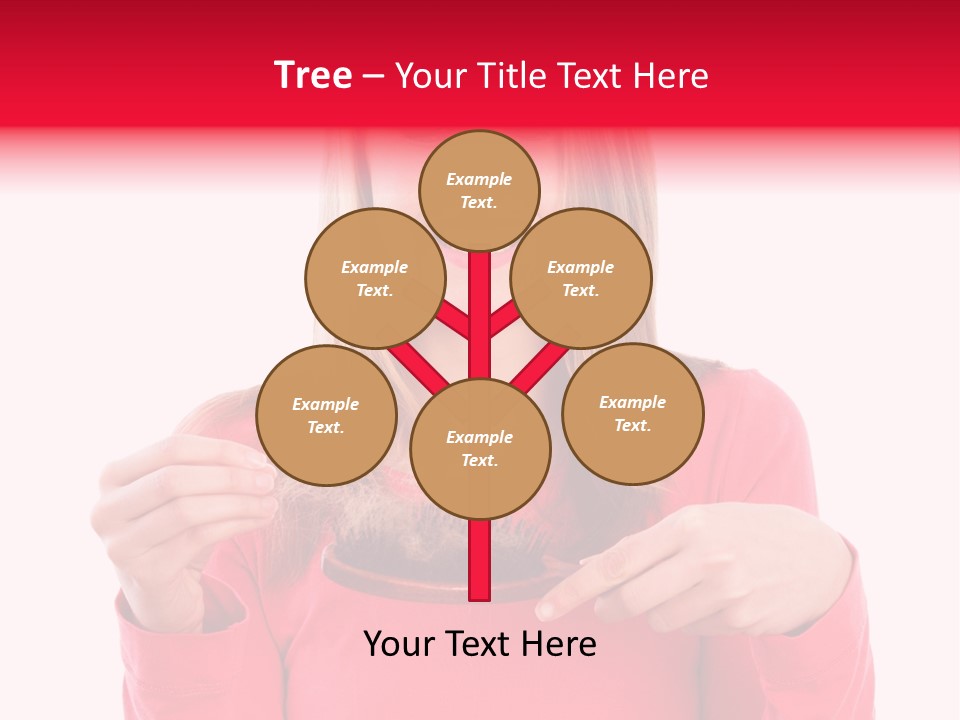 Tree – Your Title Text Here

Example Text.

Example Text.

Example Text.

Example Text.

Example Text.

Example Text.

Your Text Here